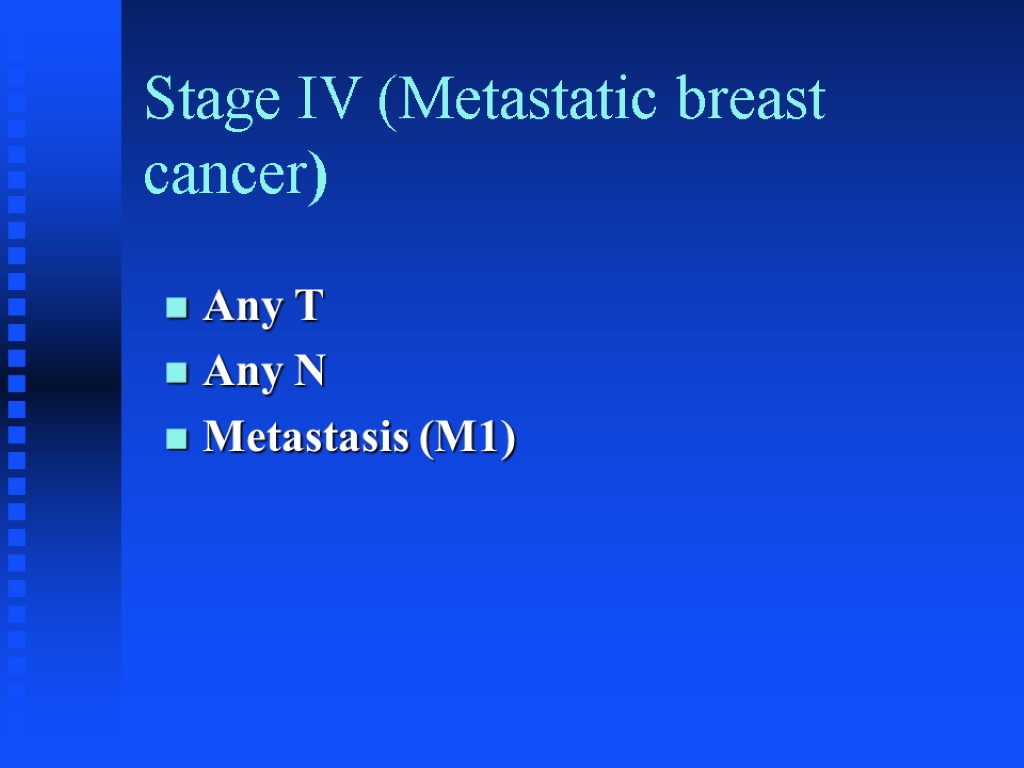 Stage IV (Metastatic breast cancer)

Any T
Any N
Metastasis (M1)